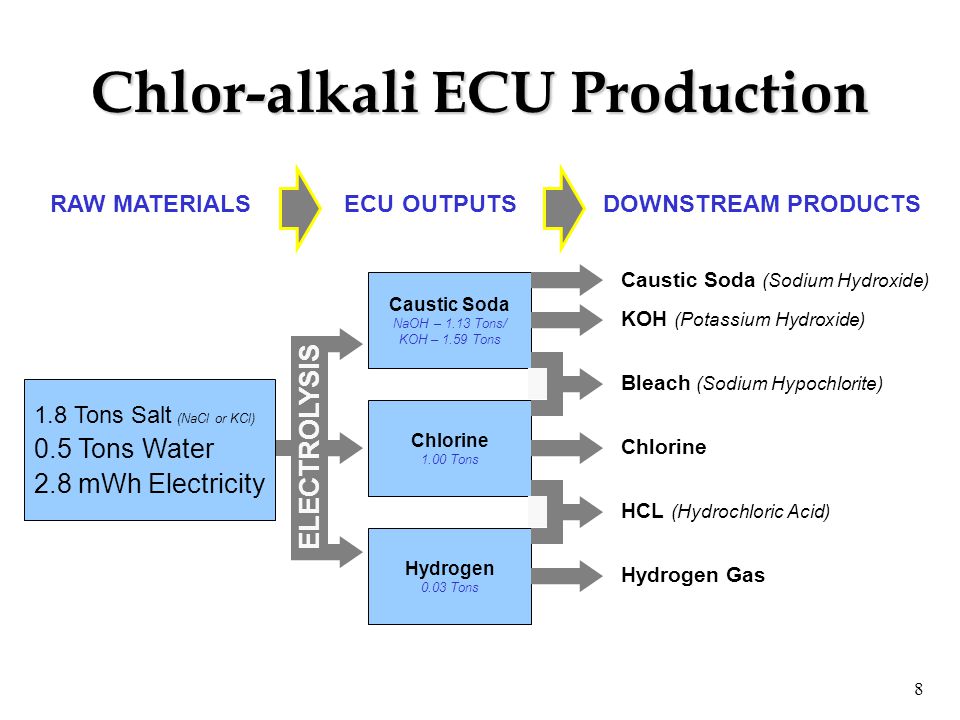 Chlor-alkali ECU Production

RAW MATERIALS

ECU OUTPUTS

DOWNSTREAM PRODUCTS

1.8 Tons Salt (NaCl or KCl)
0.5 Tons Water
2.8 mWh Electricity

ELECTROLYSIS

Caustic Soda
NaOH – 1.13 Tons/
KOH – 1.59 Tons

Chlorine
1.00 Tons

Hydrogen
0.03 Tons

Caustic Soda (Sodium Hydroxide)

KOH (Potassium Hydroxide)

Bleach (Sodium Hypochlorite)

Chlorine

HCL (Hydrochloric Acid)

Hydrogen Gas

8